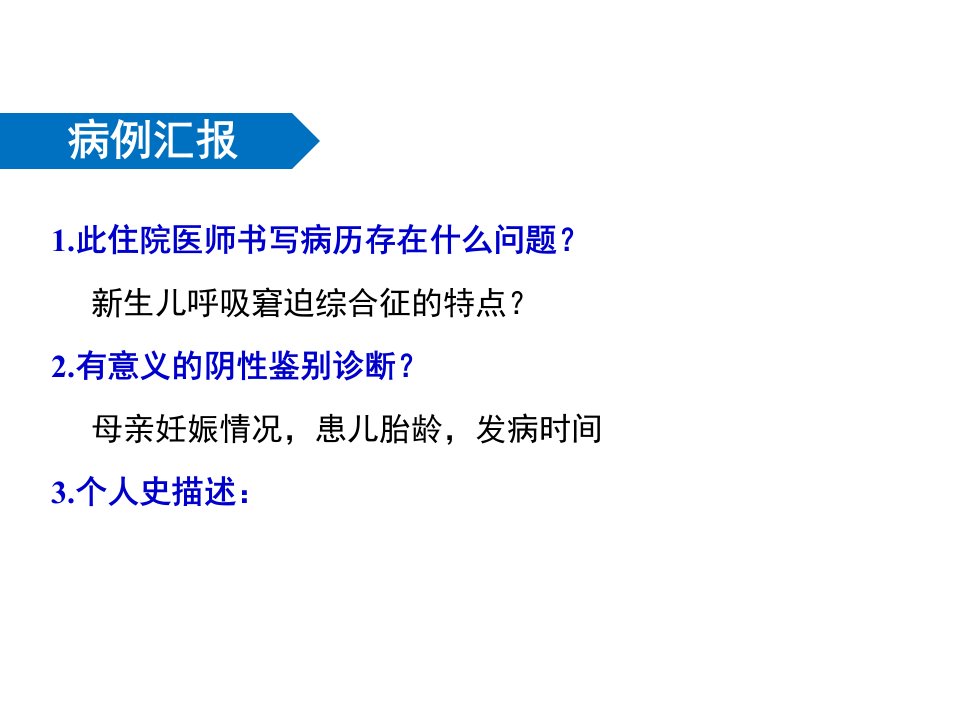 病例汇报

1.此住院医师书写病历存在什么问题？

新生儿呼吸窘迫综合征的特点？

2.有意义的阴性鉴别诊断？

母亲妊娠情况，患儿胎龄，发病时间

3.个人史描述：